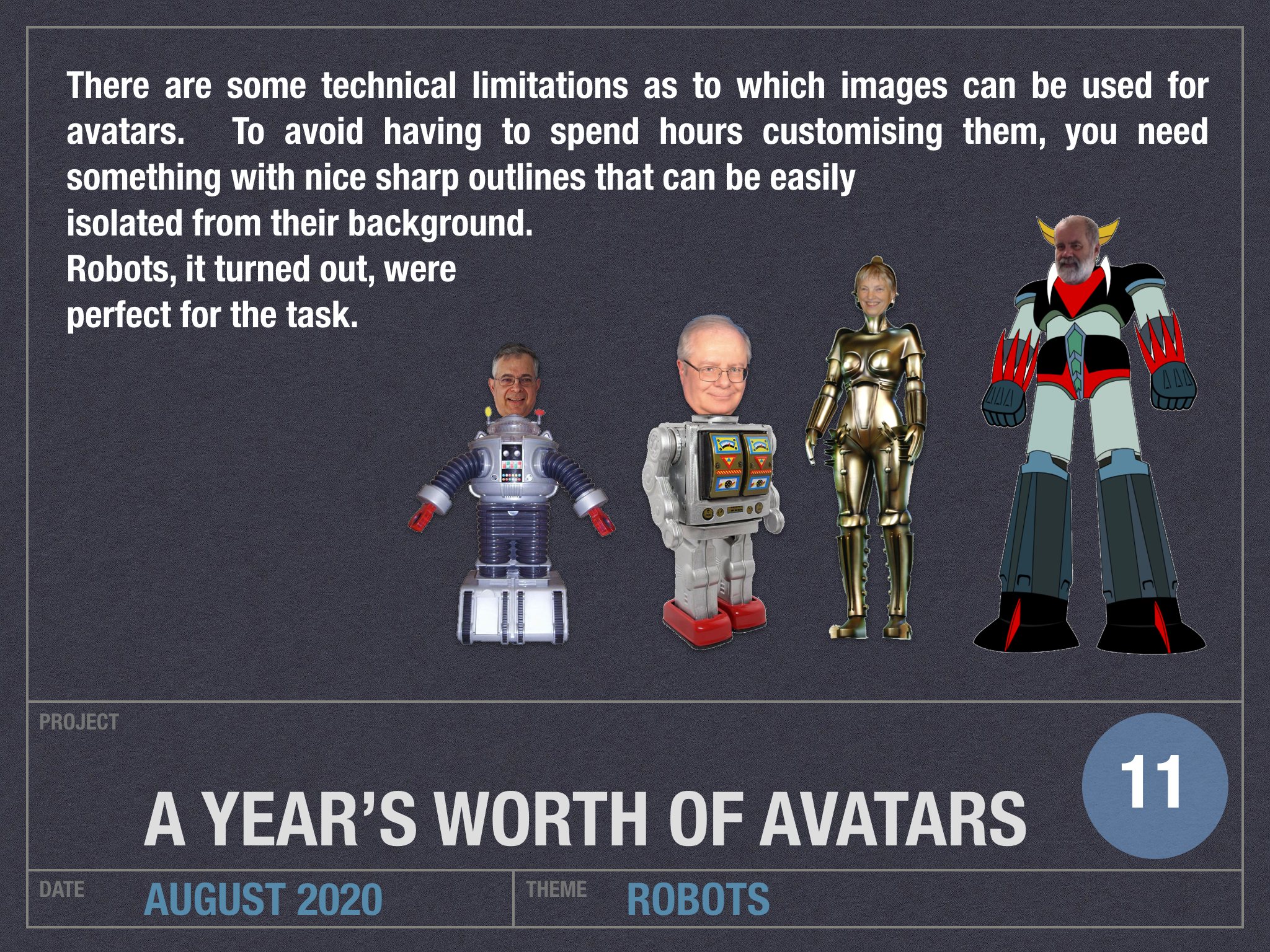 There are some technical limitations as to which images can be used for avatars. To avoid having to spend hours customising them, you need something with nice sharp outlines that can be easily isolated from their background.
Robots, it turned out, were perfect for the task.

PROJECT

A YEAR'S WORTH OF AVATARS

11

DATE AUGUST 2020

THEME ROBOTS